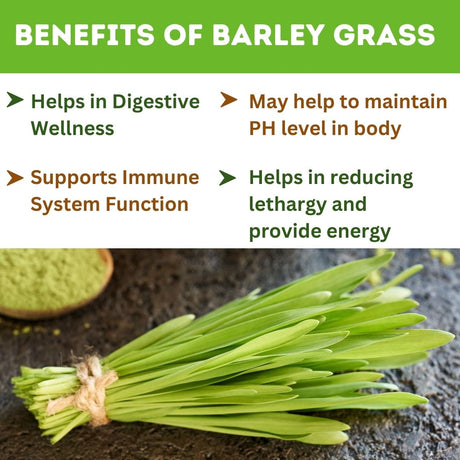 BENEFITS OF BARLEY GRASS

➤ Helps in Digestive Wellness

➤ Supports Immune System Function

➤ May help to maintain PH level in body

➤ Helps in reducing lethargy and provide energy